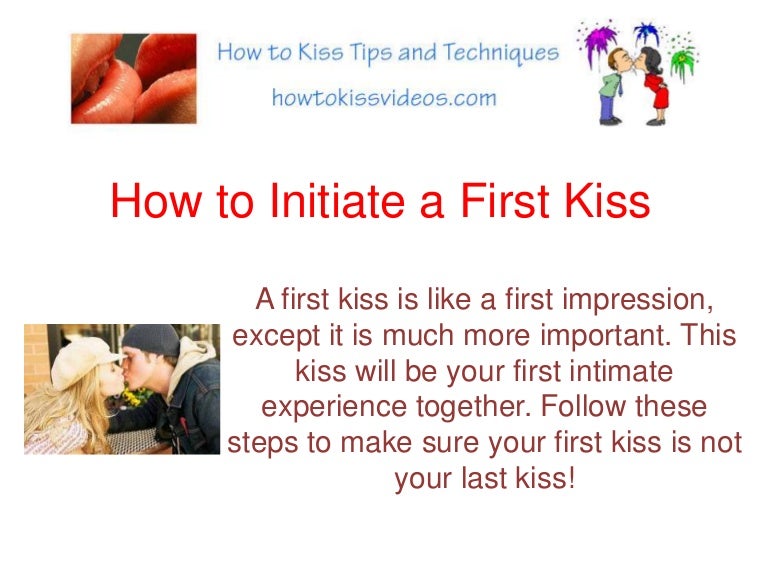 How to Kiss Tips and Techniques

howtokissvideos.com

How to Initiate a First Kiss

A first kiss is like a first impression, except it is much more important. This kiss will be your first intimate experience together. Follow these steps to make sure your first kiss is not your last kiss!